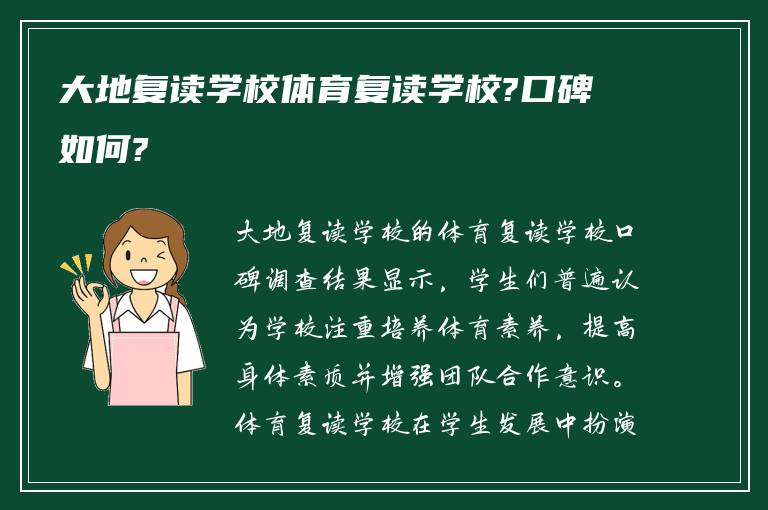 大地复读学校体育复读学校?口碑如何?

大地复读学校的体育复读学校口碑调查结果显示，学生们普遍认为学校注重培养体育素养，提高身体素质并增强团队合作意识。体育复读学校在学生发展中扮演